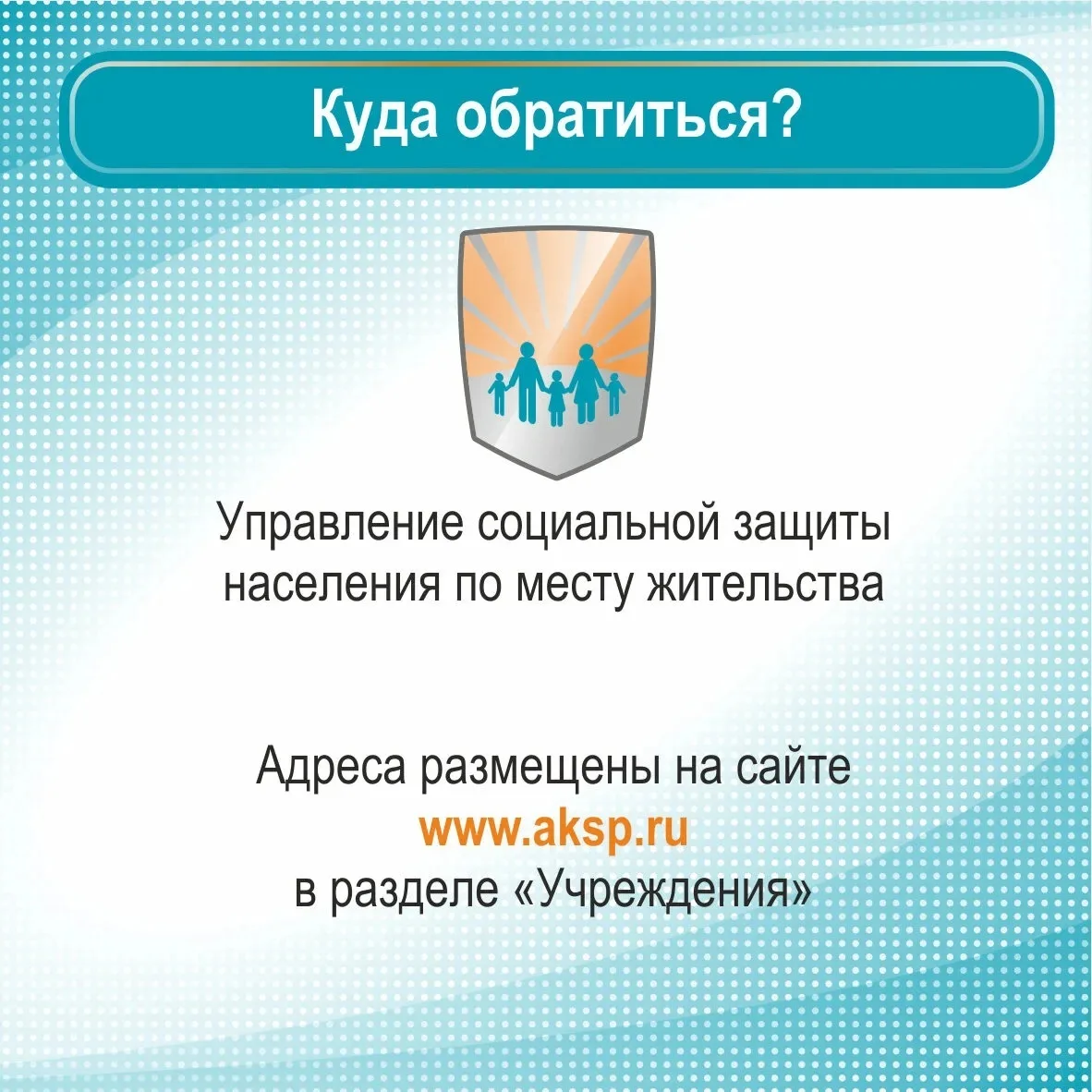 Куда обратиться?

Управление социальной защиты населения по месту жительства

Адреса размещены на сайте
www.aksp.ru
в разделе «Учреждения»